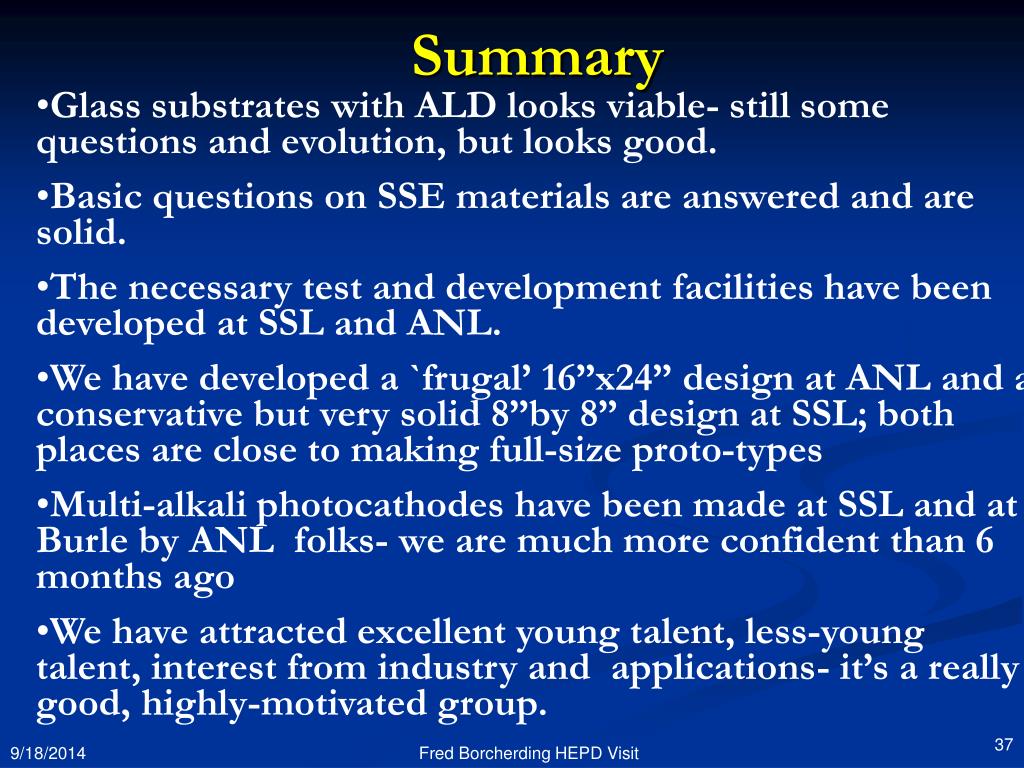 Summary

•Glass substrates with ALD looks viable- still some questions and evolution, but looks good.

•Basic questions on SSE materials are answered and are solid.

•The necessary test and development facilities have been developed at SSL and ANL.

•We have developed a `frugal’ 16”x24” design at ANL and a conservative but very solid 8”by 8” design at SSL; both places are close to making full-size proto-types

•Multi-alkali photocathodes have been made at SSL and at Burle by ANL folks- we are much more confident than 6 months ago

•We have attracted excellent young talent, less-young talent, interest from industry and applications- it’s a really good, highly-motivated group.

9/18/2014

Fred Borcherding HEPD Visit

37